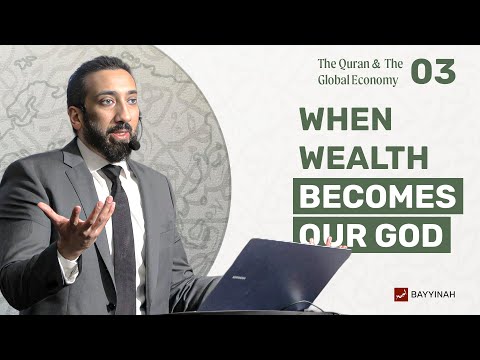 The Quran & The Global Economy 03

WHEN WEALTH BECOMES OUR GOD

BAYYINAH